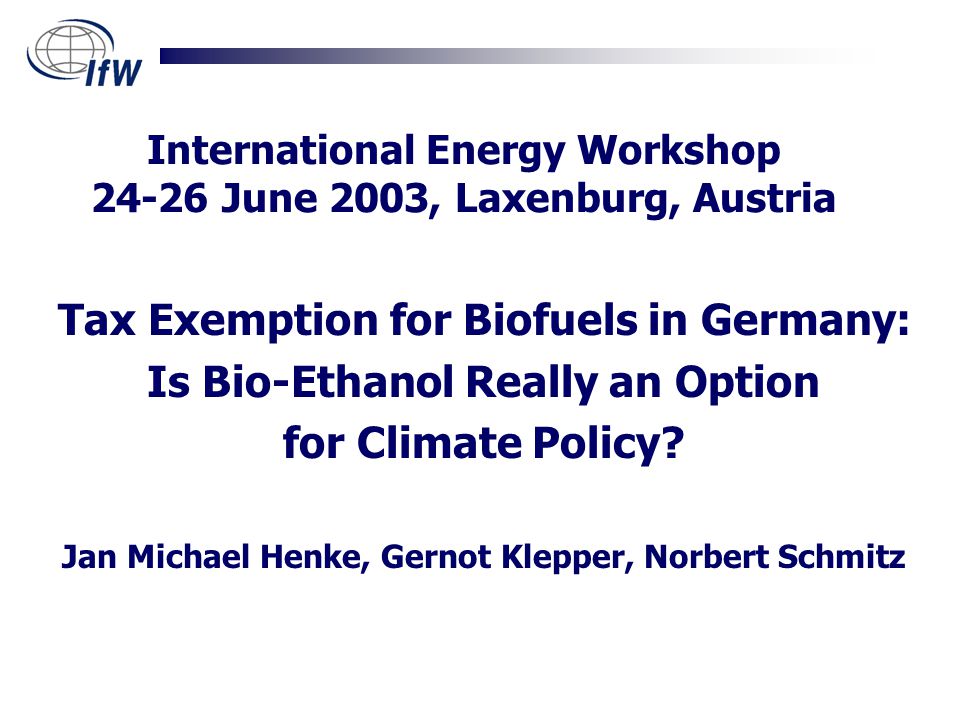 IfW

International Energy Workshop
24-26 June 2003, Laxenburg, Austria

Tax Exemption for Biofuels in Germany:
Is Bio-Ethanol Really an Option
for Climate Policy?

Jan Michael Henke, Gernot Klepper, Norbert Schmitz